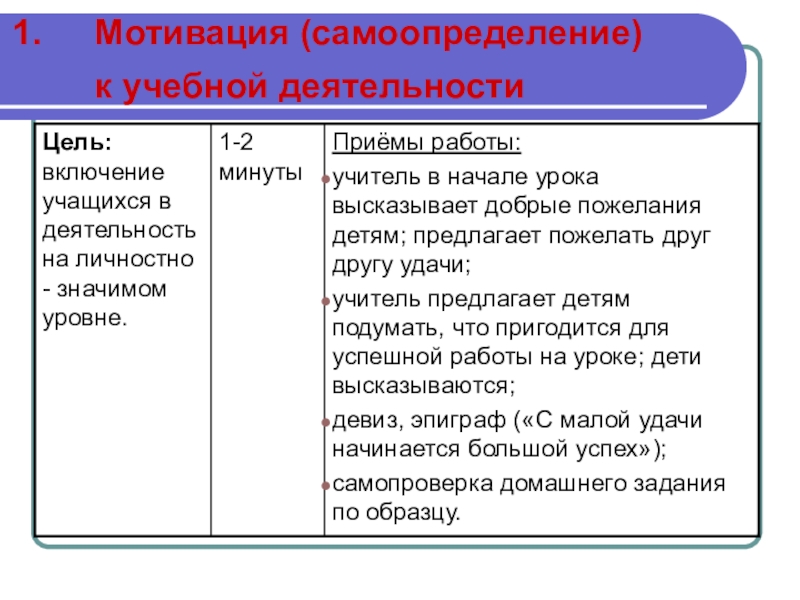 1. Мотивация (самоопределение) к учебной деятельности

| Цель: включение учащихся в деятельность на личностно - значимом уровне. | 1-2 минуты | Приёмы работы: • учитель в начале урока высказывает добрые пожелания детям; предлагает пожелать друг другу удачи; • учитель предлагает детям подумать, что пригодится для успешной работы на уроке; дети высказываются; • девиз, эпиграф («С малой удачи начинается большой успех»); • самопроверка домашнего задания по образцу. |
|---|---|---|